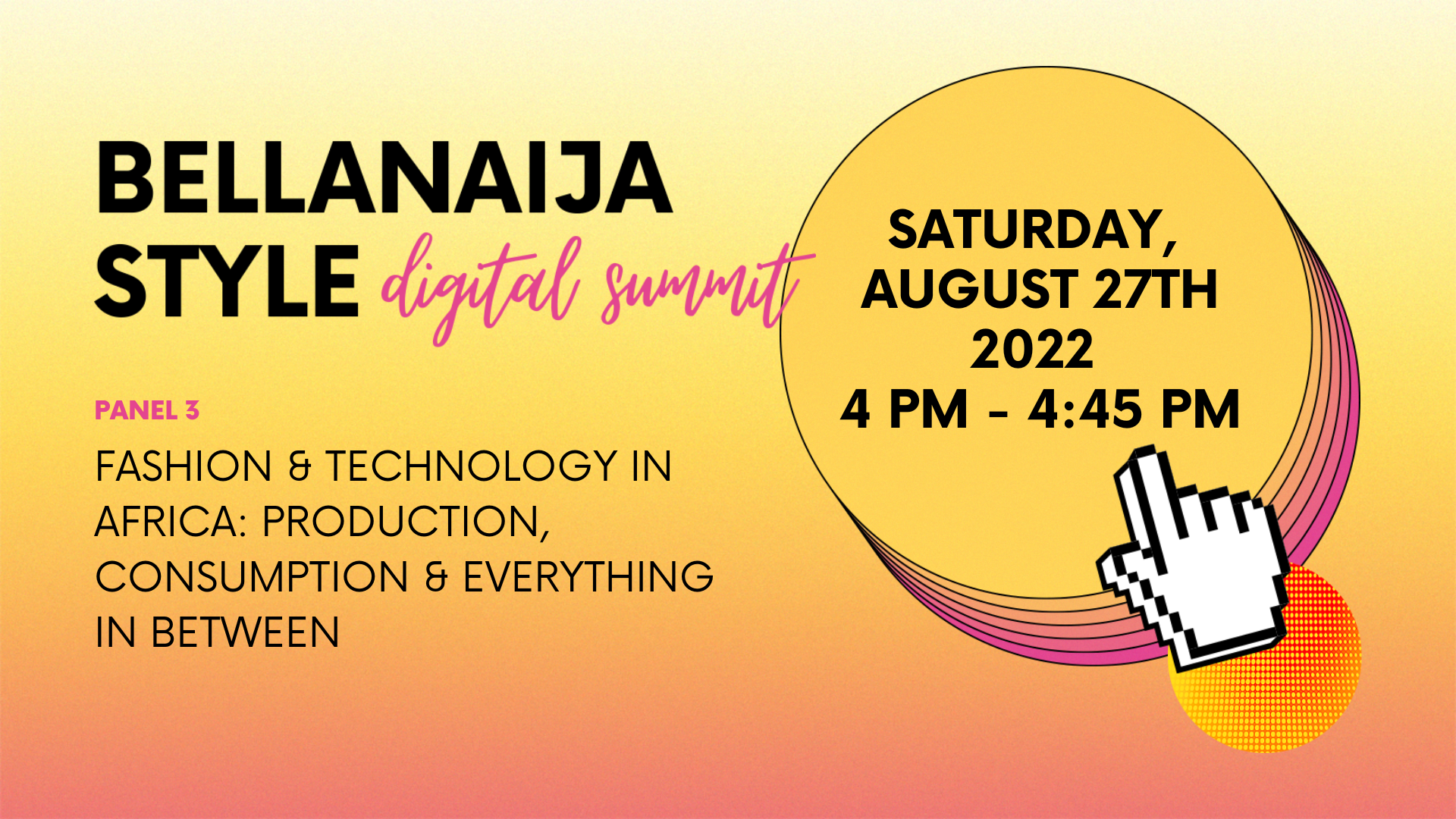 BELLANAIJA STYLE digital summit

PANEL 3

FASHION & TECHNOLOGY IN AFRICA: PRODUCTION, CONSUMPTION & EVERYTHING IN BETWEEN

SATURDAY, AUGUST 27TH 2022 4 PM - 4:45 PM